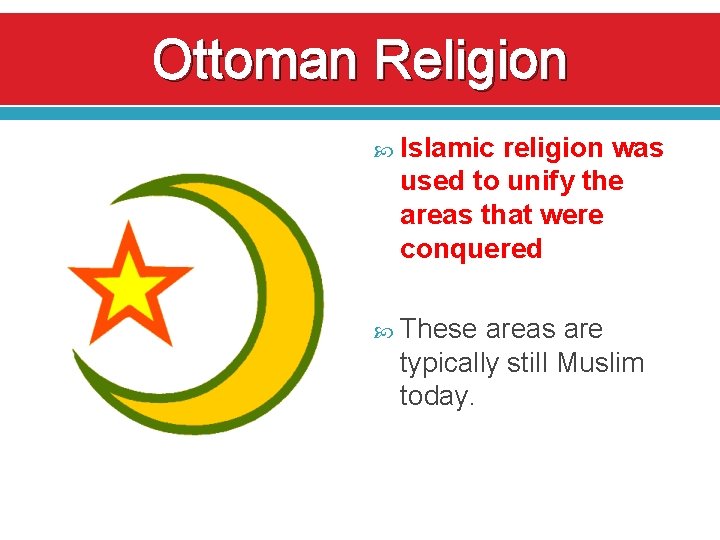 Ottoman Religion

Islamic religion was used to unify the areas that were conquered

These areas are typically still Muslim today.